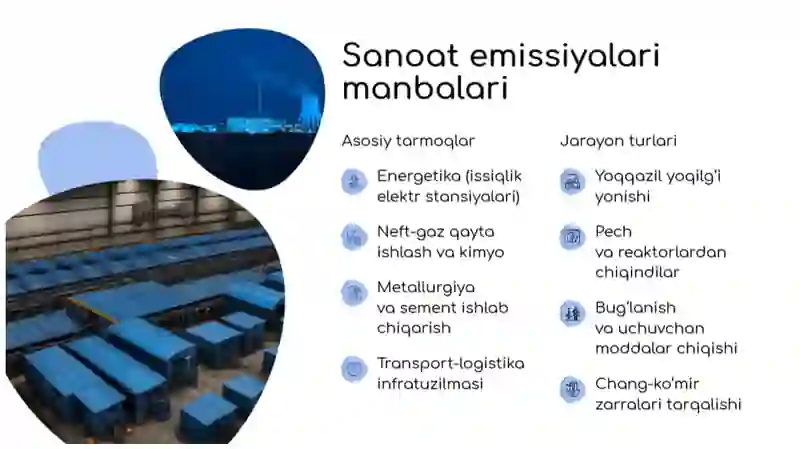 Sanoat emissiyalari manbalari

Asosiy tarmoqlar

Energetika (issiqlik elektr stansiyalari)

Neft-gaz qayta ishlash va kimyo

Metallurgiya va sement ishlab chiqarish

Transport-logistika infratuzilmasi

Jarayon turlari

Yoqqazil yoqilg'i yonishi

Pech va reaktorlardan chiqindilar

Bug'lanish va uchuvchan moddalar chiqishi

Chang-ko'mir zarralari tarqalishi